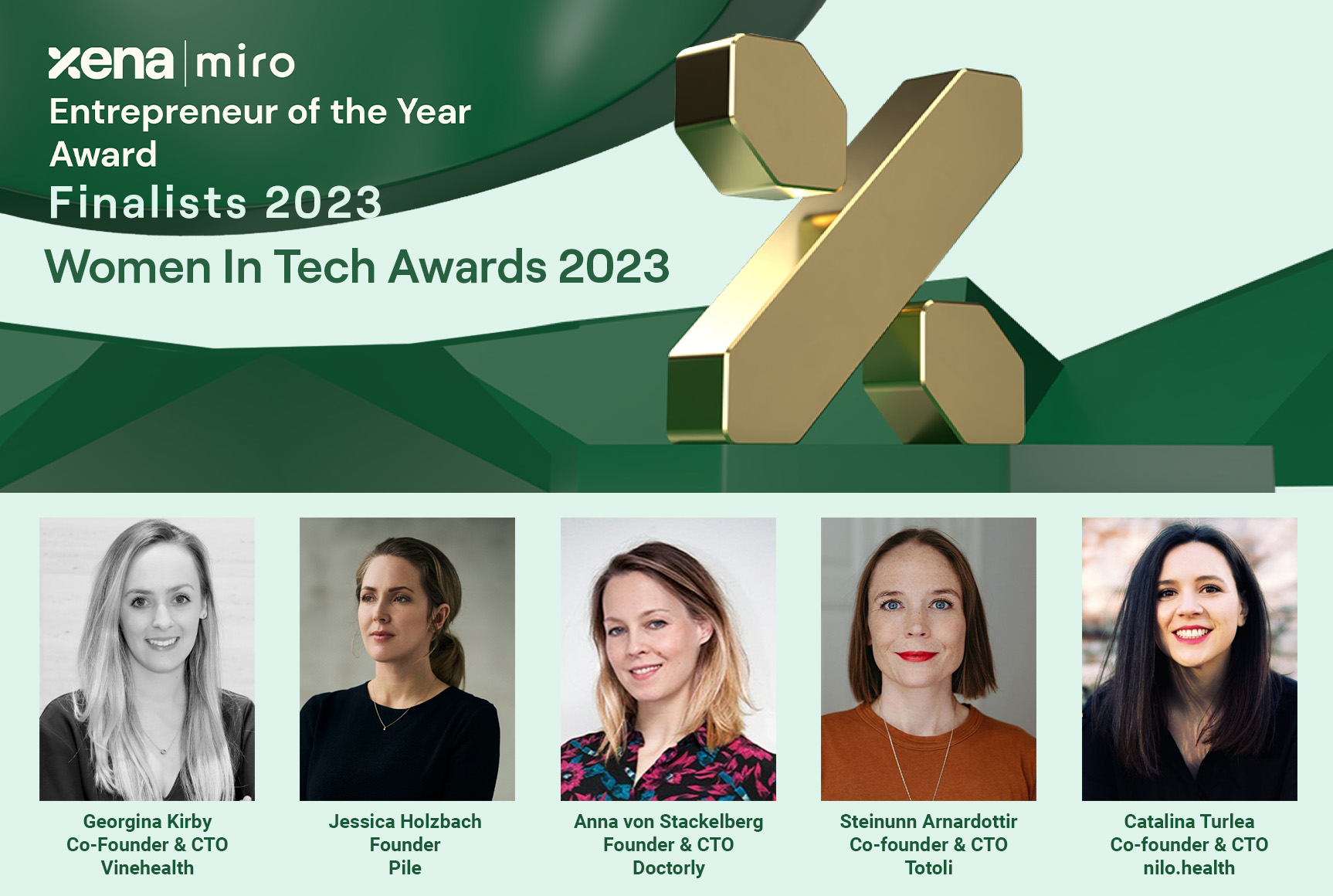 xena | miro
Entrepreneur of the Year Award
Finalists 2023
Women In Tech Awards 2023

Georgina Kirby
Co-Founder & CTO
Vinehealth

Jessica Holzbach
Founder
Pile

Anna von Stackelberg
Founder & CTO
Doctorly

Steinunn Arnardottir
Co-founder & CTO
Totoli

Catalina Turlea
Co-founder & CTO
nilo.health